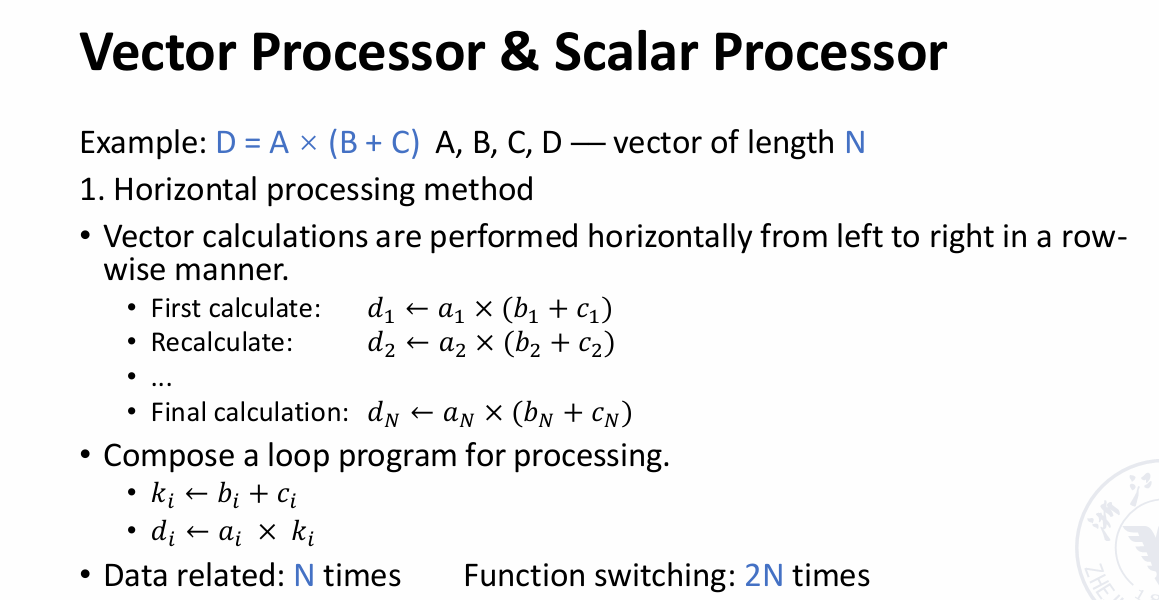 Vector Processor & Scalar Processor

Example: D = A × (B + C) A, B, C, D — vector of length N

1. Horizontal processing method

• Vector calculations are performed horizontally from left to right in a row-wise manner.
  • First calculate: $d_1 \leftarrow a_1 \times (b_1 + c_1)$
  • Recalculate: $d_2 \leftarrow a_2 \times (b_2 + c_2)$
  • ...
  • Final calculation: $d_N \leftarrow a_N \times (b_N + c_N)$
• Compose a loop program for processing.
  • $k_i \leftarrow b_i + c_i$
  • $d_i \leftarrow a_i \times k_i$
• Data related: N times    Function switching: 2N times